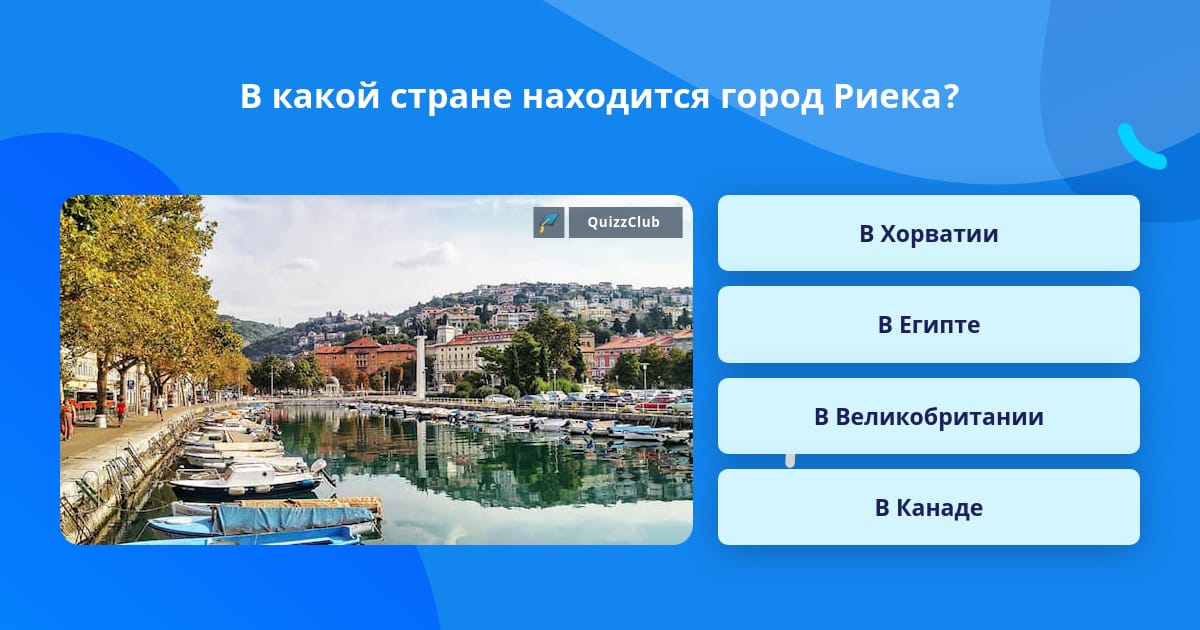 В какой стране находится город Риека?

QuizzClub

В Хорватии

В Египте

В Великобритании

В Канаде